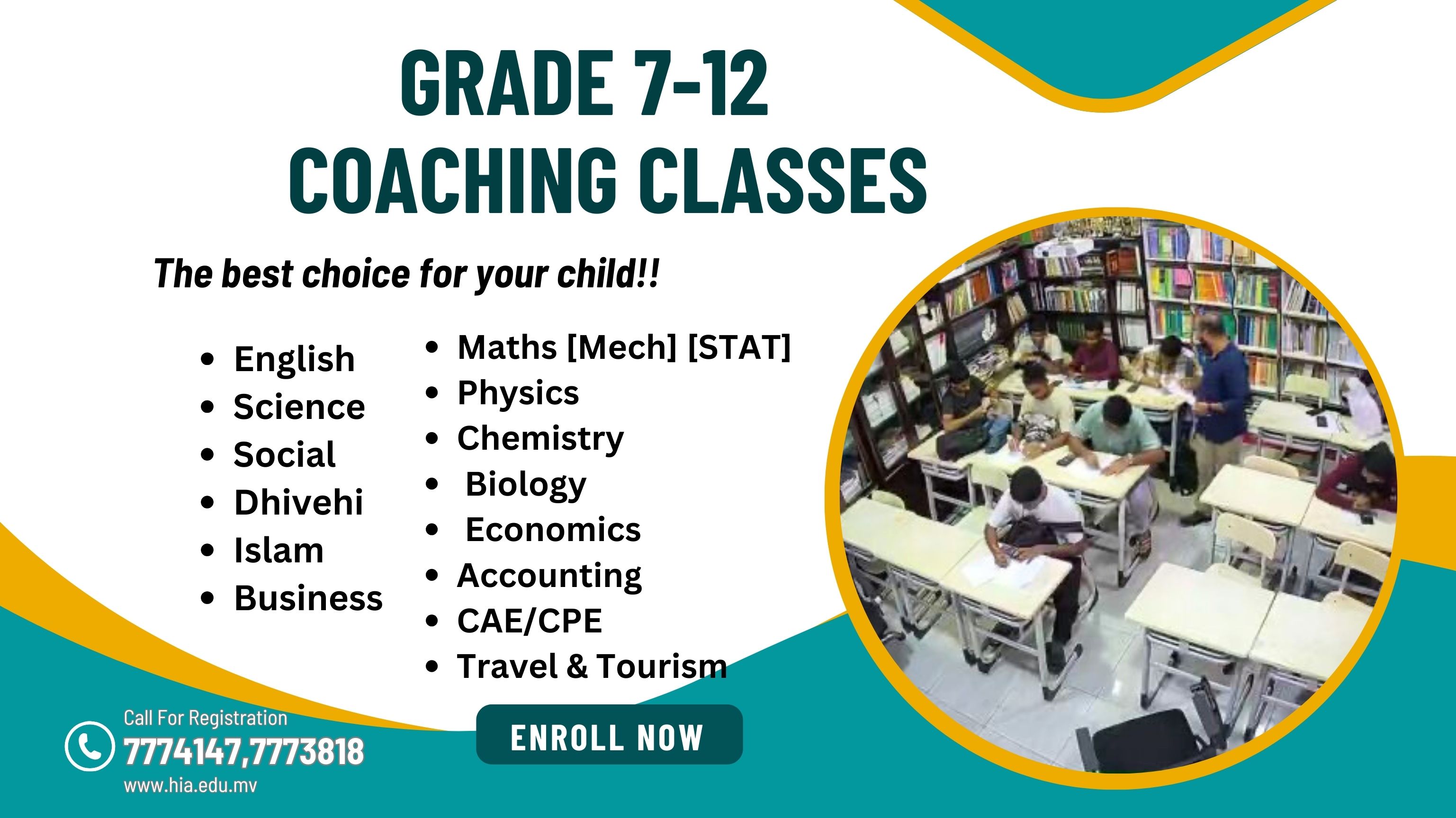 GRADE 7-12
COACHING CLASSES

The best choice for your child!!

- English
- Science
- Social
- Dhivehi
- Islam
- Business

- Maths [Mech] [STAT]
- Physics
- Chemistry
- Biology
- Economics
- Accounting
- CAE/CPE
- Travel & Tourism

Call For Registration
7774147,7773818
www.hia.edu.mv

ENROLL NOW